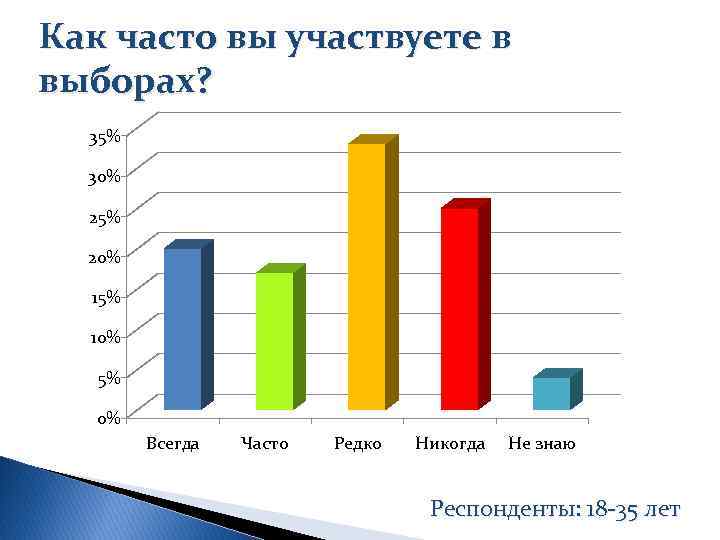 Как часто вы участвуете в выборах?

35%
30%
25%
20%
15%
10%
5%
0%

Всегда
Часто
Редко
Никогда
Не знаю

Респонденты: 18-35 лет